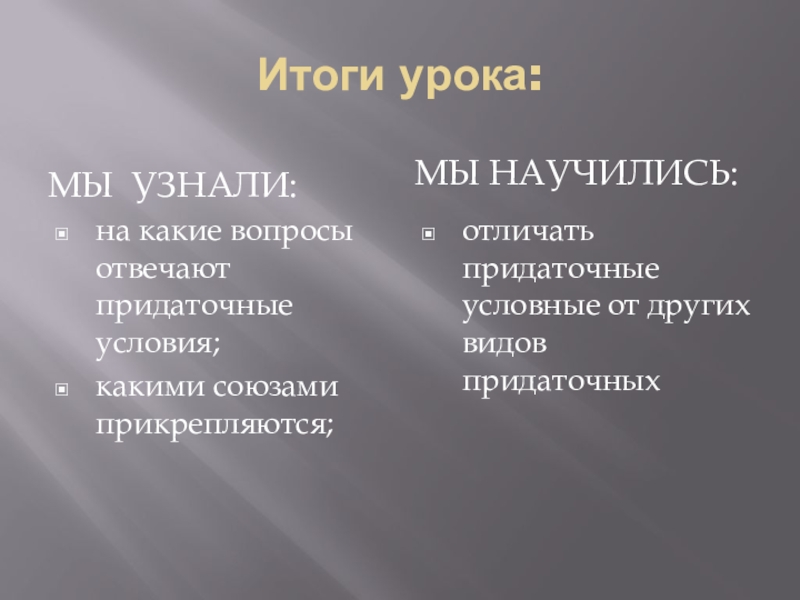 Итоги урока:

МЫ УЗНАЛИ:

на какие вопросы отвечают придаточные условия;

какими союзами прикрепляются;

МЫ НАУЧИЛИСЬ:

отличать придаточные условные от других видов придаточных